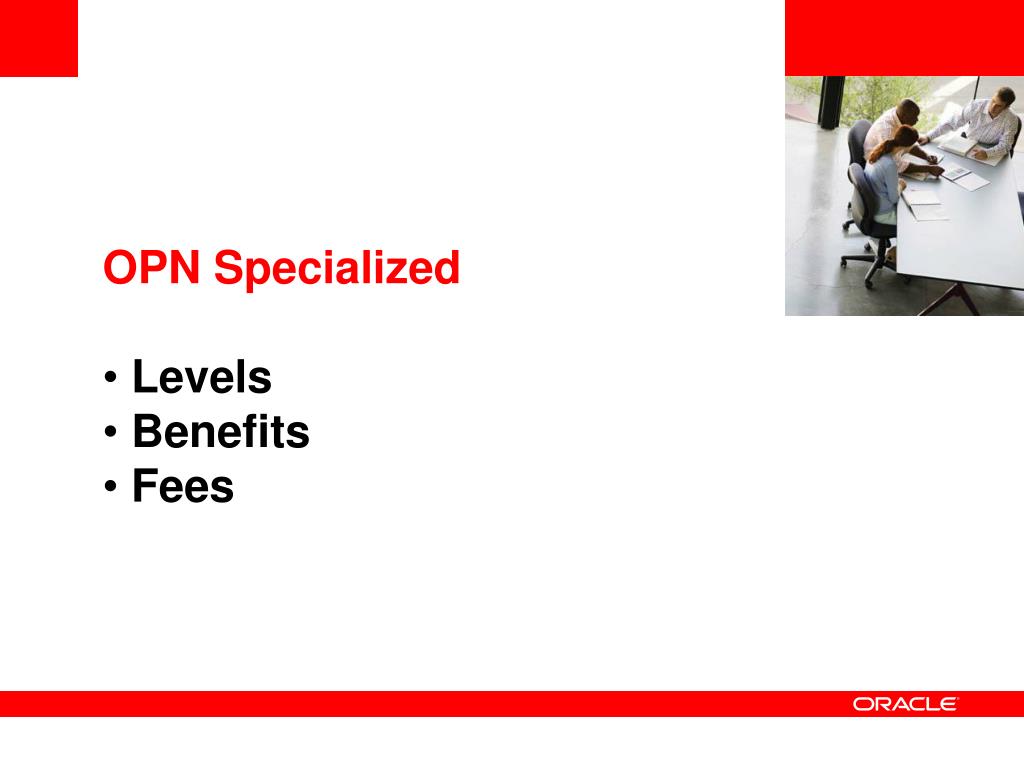 OPN Specialized

• Levels
• Benefits
• Fees

ORACLE